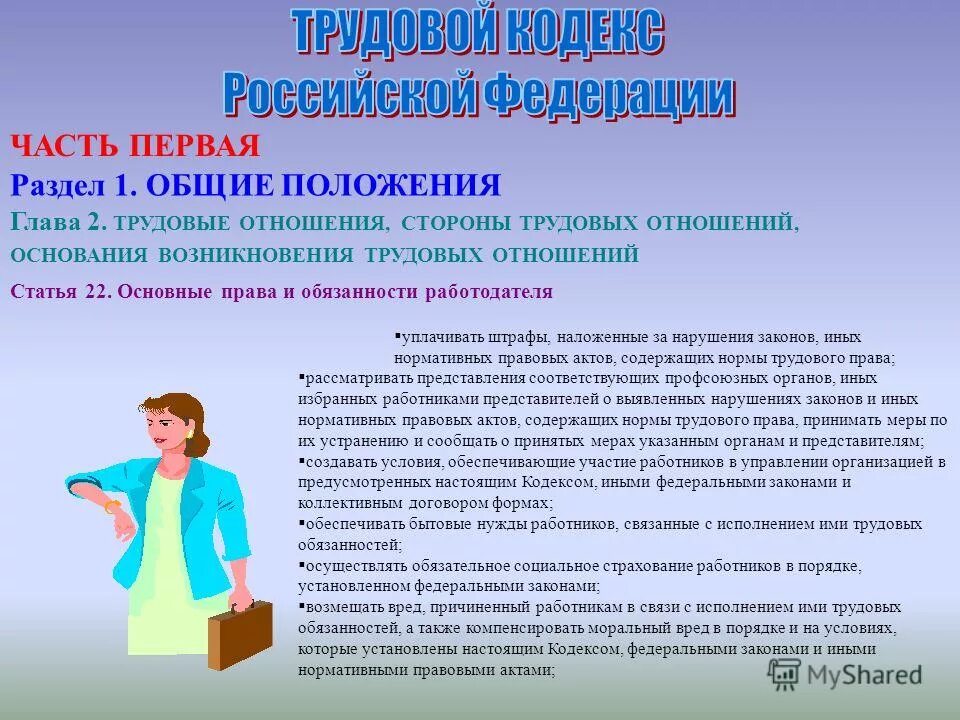 ТРУДОВОЙ КОДЕКС
Российской Федерации

ЧАСТЬ ПЕРВАЯ
Раздел 1. ОБЩИЕ ПОЛОЖЕНИЯ
Глава 2. ТРУДОВЫЕ ОТНОШЕНИЯ, СТОРОНЫ ТРУДОВЫХ ОТНОШЕНИЙ, ОСНОВАНИЯ ВОЗНИКНОВЕНИЯ ТРУДОВЫХ ОТНОШЕНИЙ

Статья 22. Основные права и обязанности работодателя

▪уплачивать штрафы, наложенные за нарушения законов, иных нормативных правовых актов, содержащих нормы трудового права;
▪рассматривать представления соответствующих профсоюзных органов, иных избранных работниками представителей о выявленных нарушениях законов и иных нормативных правовых актов, содержащих нормы трудового права, принимать меры по их устранению и сообщать о принятых мерах указанным органам и представителям;
▪создавать условия, обеспечивающие участие работников в управлении организацией в предусмотренных настоящим Кодексом, иными федеральными законами и коллективным договором формах;
▪обеспечивать бытовые нужды работников, связанные с исполнением ими трудовых обязанностей;
▪осуществлять обязательное социальное страхование работников в порядке, установленном федеральными законами;
▪возмещать вред, причиненный работникам в связи с исполнением ими трудовых обязанностей, а также компенсировать моральный вред в порядке и на условиях, которые установлены настоящим Кодексом, федеральными законами и иными нормативными правовыми актами;

MyShared